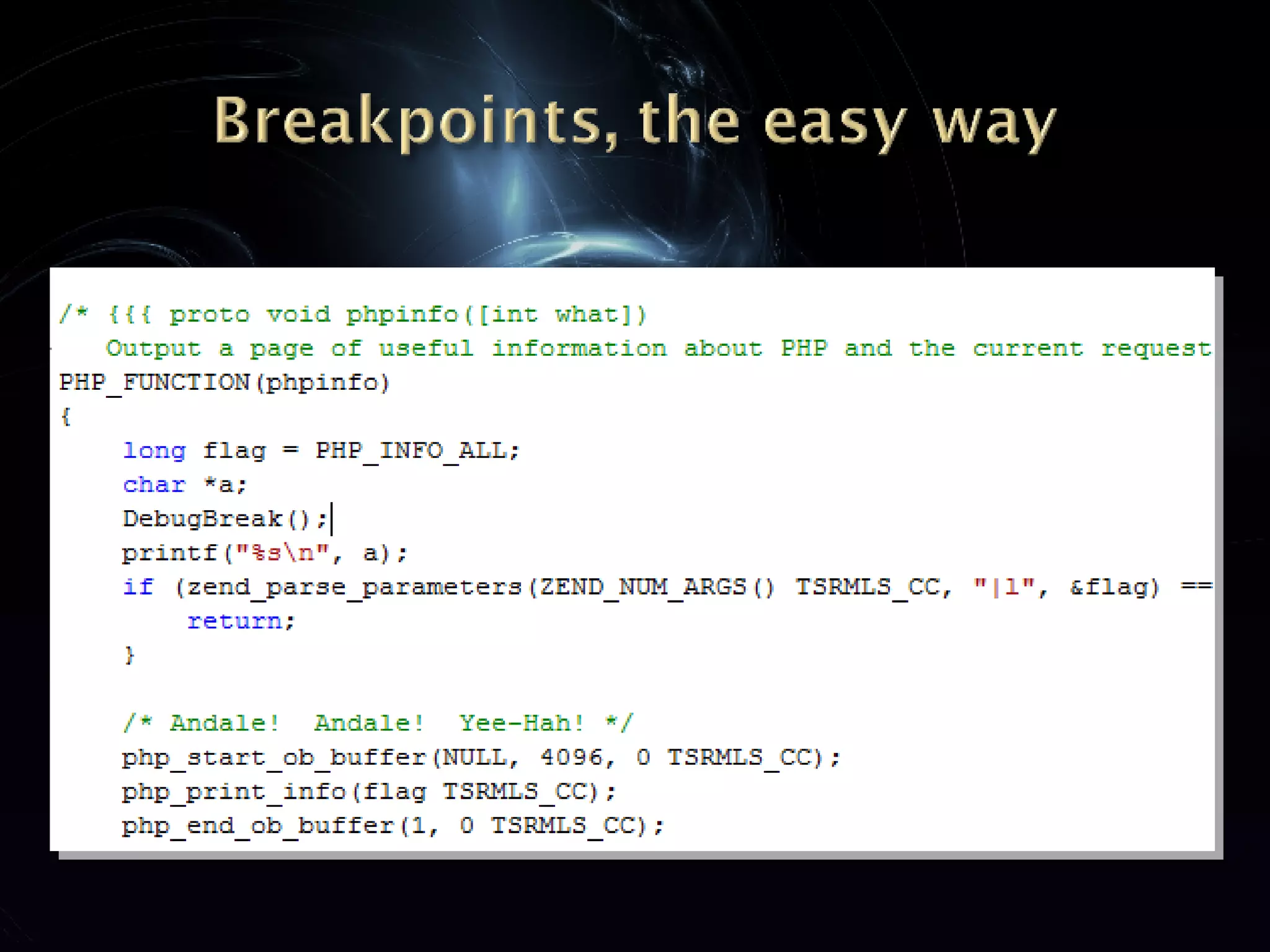 Breakpoints, the easy way

/* {{{ proto void phpinfo([int what])
   Output a page of useful information about PHP and the current request
PHP_FUNCTION(phpinfo)
{
    long flag = PHP_INFO_ALL;
    char *a;
    DebugBreak();
    printf("%s\n", a);
    if (zend_parse_parameters(ZEND_NUM_ARGS() TSRMLS_CC, "|l", &flag) ==
        return;
    }

    /* Andale!  Andale!  Yee-Hah! */
    php_start_ob_buffer(NULL, 4096, 0 TSRMLS_CC);
    php_print_info(flag TSRMLS_CC);
    php_end_ob_buffer(1, 0 TSRMLS_CC);